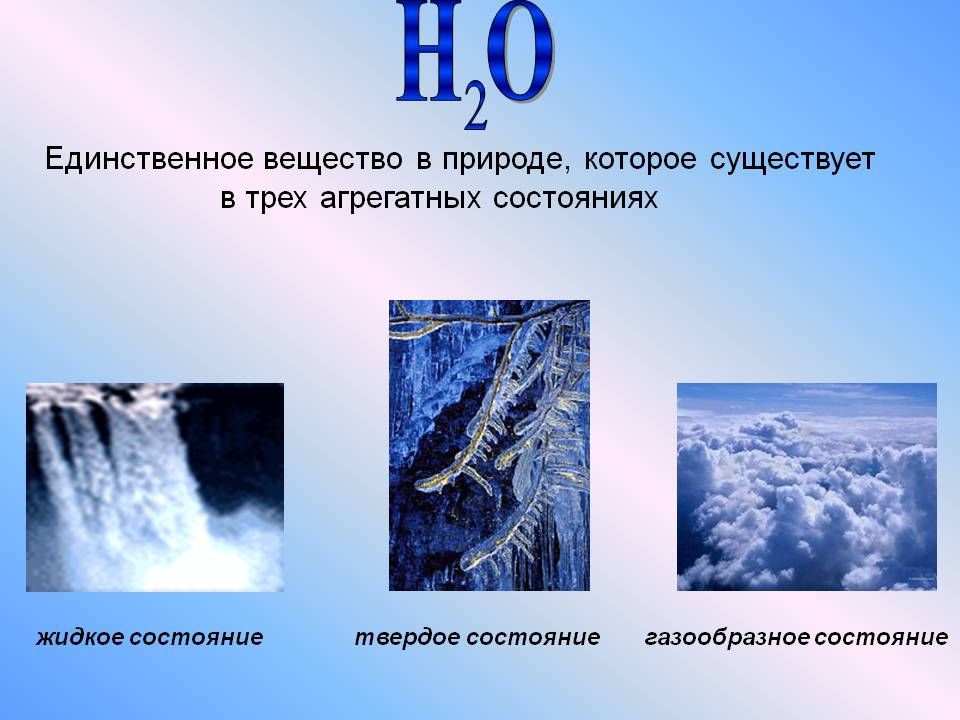 $H_2O$

Единственное вещество в природе, которое существует в трех агрегатных состояниях

жидкое состояние

твердое состояние

газообразное состояние